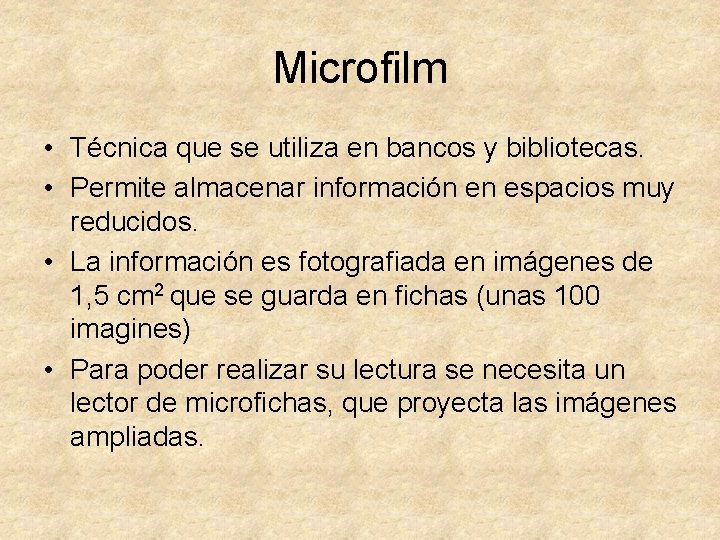 Microfilm

• Técnica que se utiliza en bancos y bibliotecas.
• Permite almacenar información en espacios muy reducidos.
• La información es fotografiada en imágenes de 1,5 $cm^2$ que se guarda en fichas (unas 100 imagines)
• Para poder realizar su lectura se necesita un lector de microfichas, que proyecta las imágenes ampliadas.